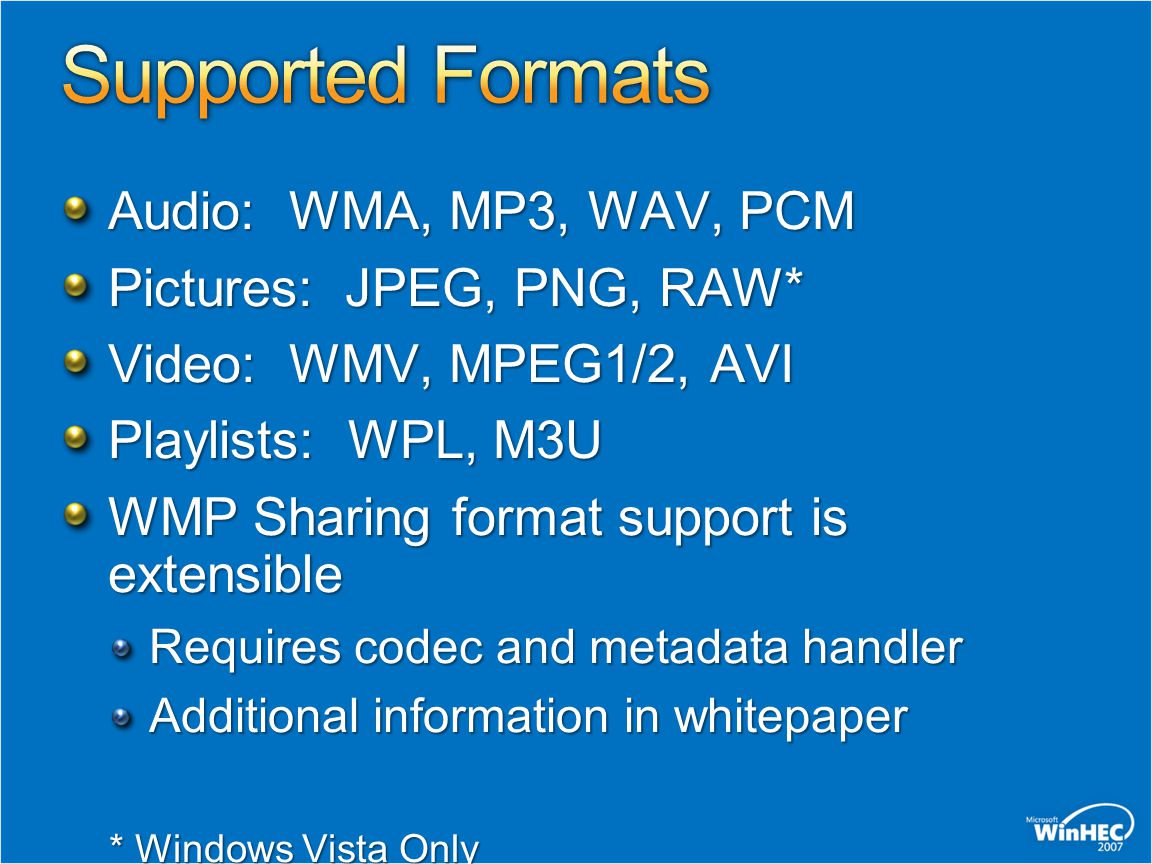 Supported Formats

Audio: WMA, MP3, WAV, PCM

Pictures: JPEG, PNG, RAW*

Video: WMV, MPEG1/2, AVI

Playlists: WPL, M3U

WMP Sharing format support is extensible

Requires codec and metadata handler

Additional information in whitepaper

* Windows Vista Only

Microsoft WinHEC 2007